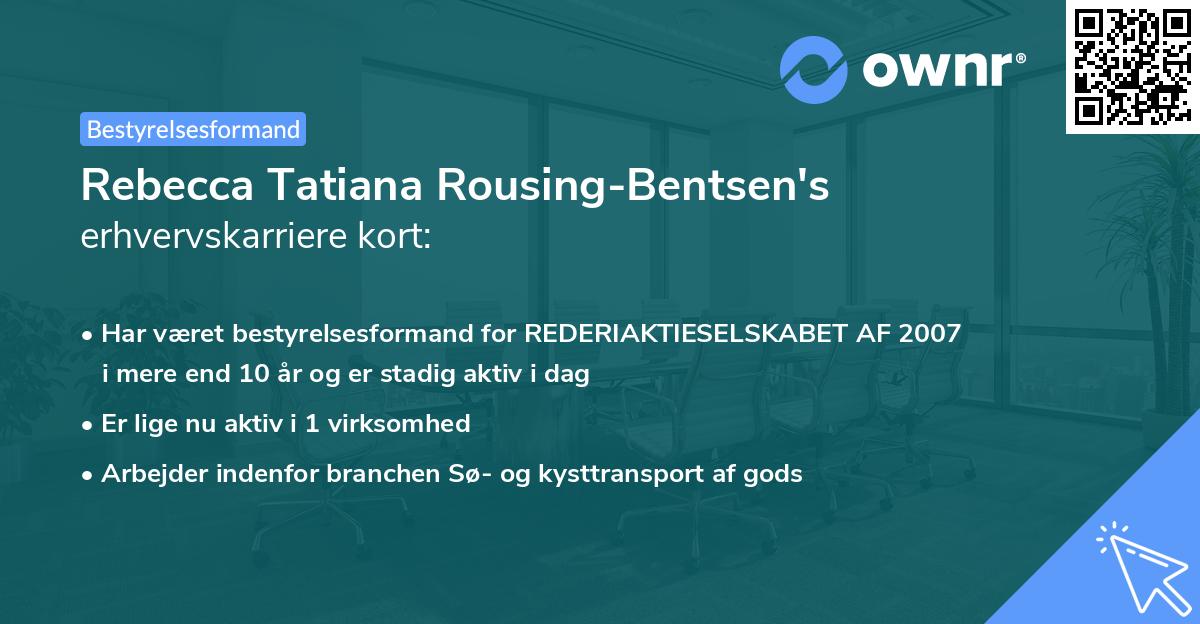 ownr®

Bestyrelsesformand

Rebecca Tatiana Rousing-Bentsen's erhvervskarriere kort:

• Har været bestyrelsesformand for REDERIAKTIESELSKABET AF 2007 i mere end 10 år og er stadig aktiv i dag
• Er lige nu aktiv i 1 virksomhed
• Arbejder indenfor branchen Sø- og kysttransport af gods